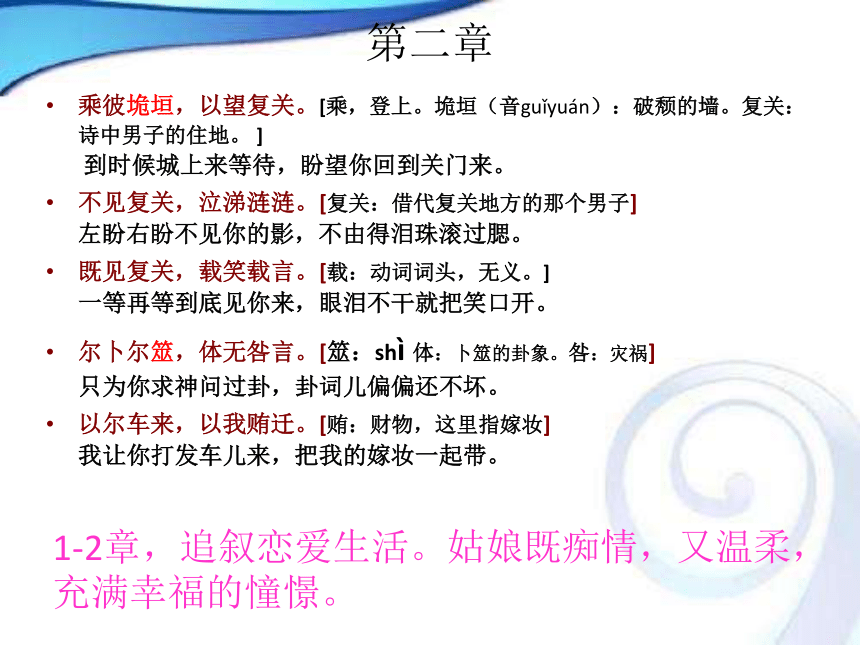 第二章

• 乘彼垝垣，以望复关。[乘，登上。垝垣（音guǐyuán）：破颓的墙。复关：诗中男子的住地。]
到时候城上来等待，盼望你回到关门来。

• 不见复关，泣涕涟涟。[复关：借代复关地方的那个男子]
左盼右盼不见你的影，不由得泪珠滚过腮。

• 既见复关，载笑载言。[载：动词词头，无义。]
一等再等到底见你来，眼泪不干就把笑口开。

• 尔卜尔筮，体无咎言。[筮：shì 体：卜筮的卦象。咎：灾祸]
只为你求神问过卦，卦词儿偏偏还不坏。

• 以尔车来，以我贿迁。[贿：财物，这里指嫁妆]
我让你打发车儿来，把我的嫁妆一起带。

1-2章，追叙恋爱生活。姑娘既痴情，又温柔，充满幸福的憧憬。